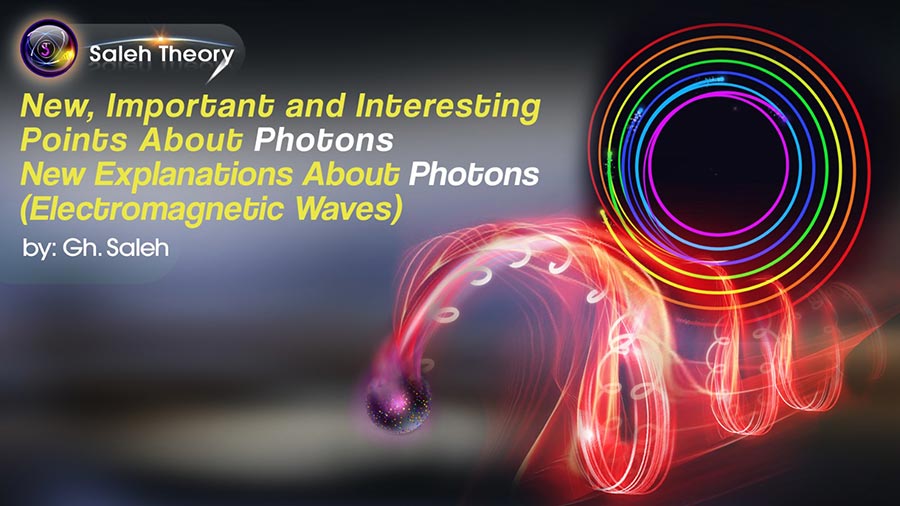 Saleh Theory

New, Important and Interesting Points About Photons
New Explanations About Photons (Electromagnetic Waves)

by: Gh. Saleh